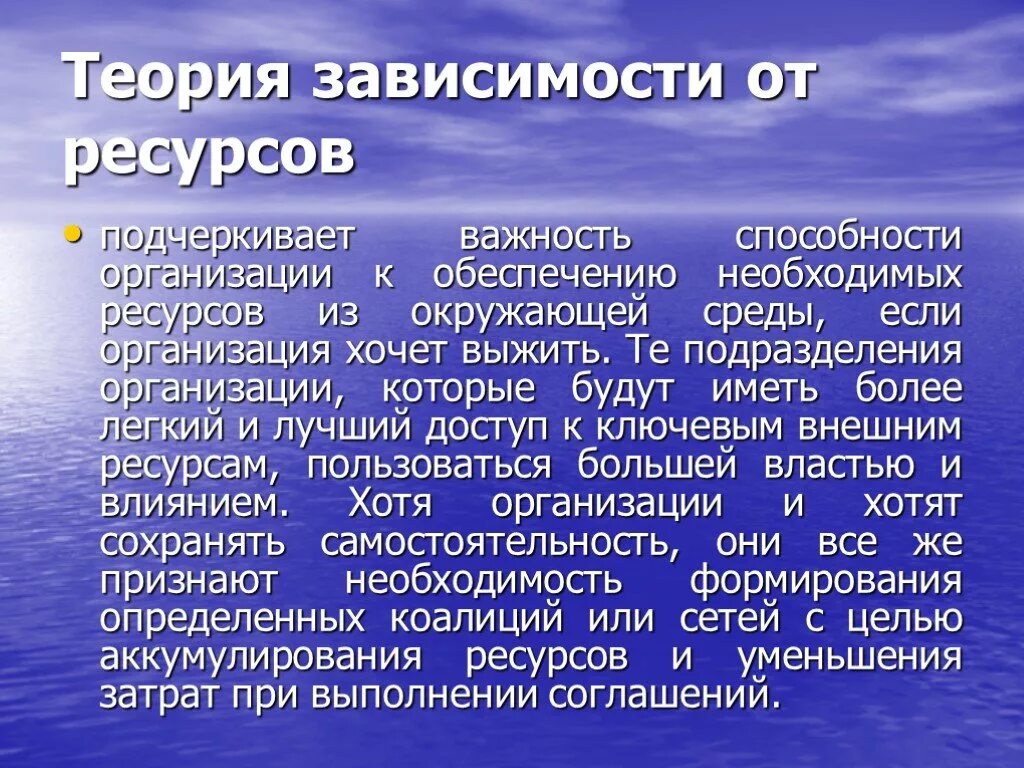 Теория зависимости от ресурсов

• подчеркивает важность способности организации к обеспечению необходимых ресурсов из окружающей среды, если организация хочет выжить. Те подразделения организации, которые будут иметь более легкий и лучший доступ к ключевым внешним ресурсам, пользоваться большей властью и влиянием. Хотя организации и хотят сохранять самостоятельность, они все же признают необходимость формирования определенных коалиций или сетей с целью аккумулирования ресурсов и уменьшения затрат при выполнении соглашений.